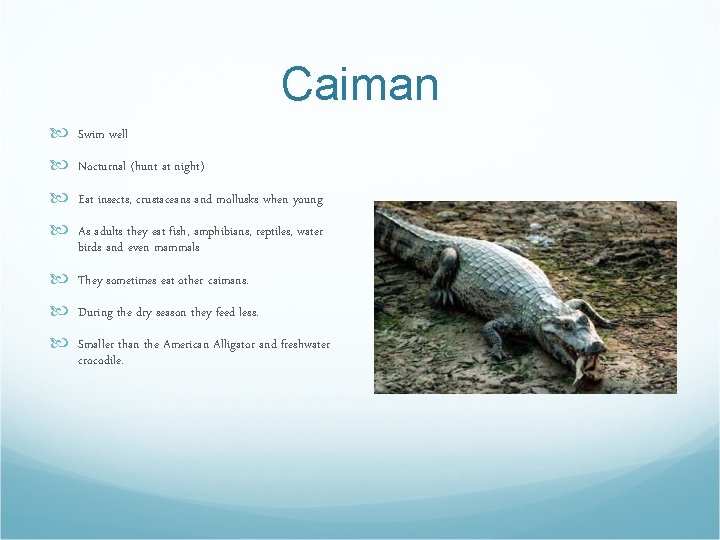 Caiman

Swim well

Nocturnal (hunt at night)

Eat insects, crustaceans and mollusks when young

As adults they eat fish, amphibians, reptiles, water birds and even mammals

They sometimes eat other caimans.

During the dry season they feed less.

Smaller than the American Alligator and freshwater crocodile.